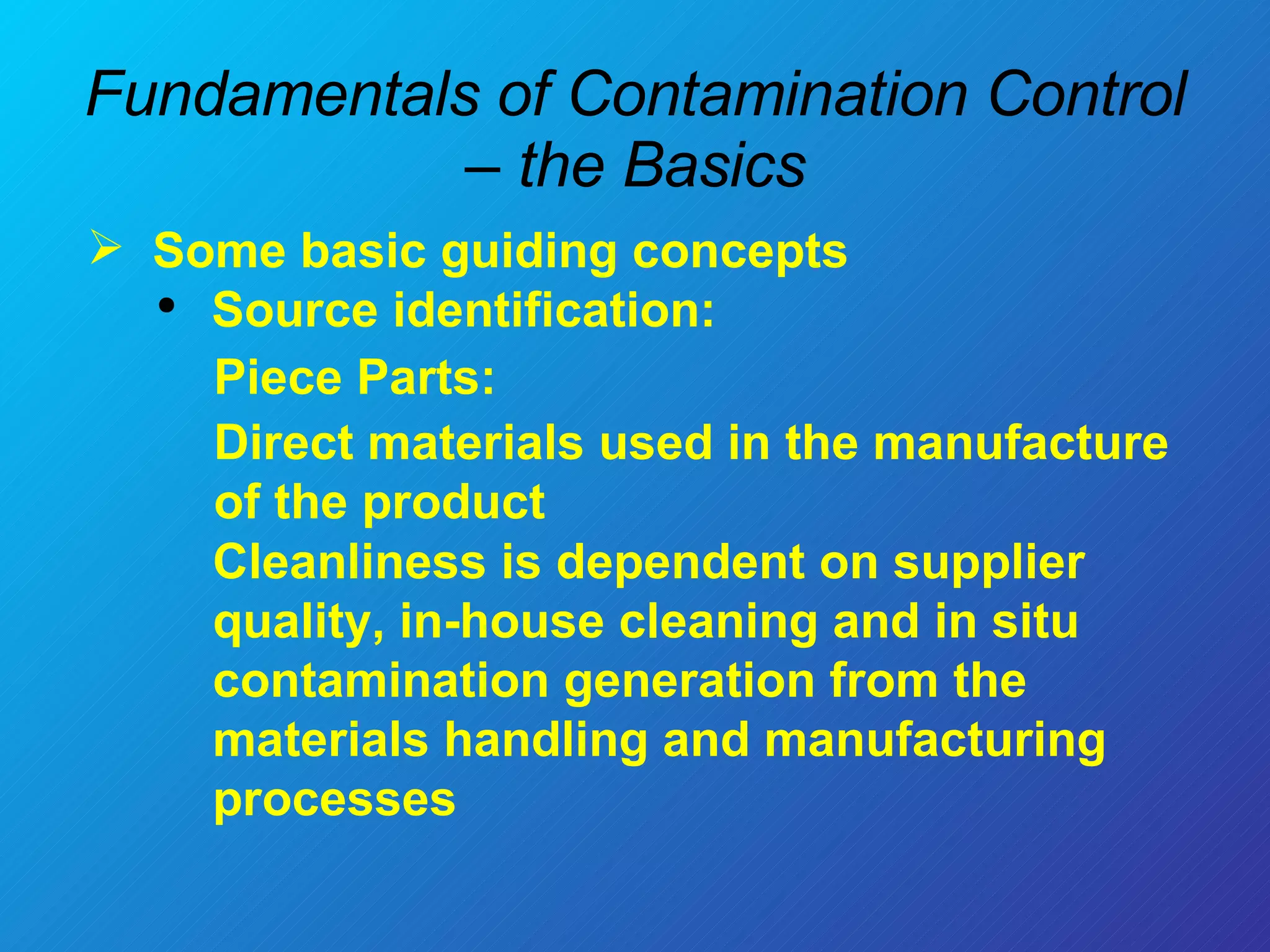 Fundamentals of Contamination Control – the Basics

➢ Some basic guiding concepts

• Source identification:

Piece Parts:

Direct materials used in the manufacture of the product

Cleanliness is dependent on supplier quality, in-house cleaning and in situ contamination generation from the materials handling and manufacturing processes